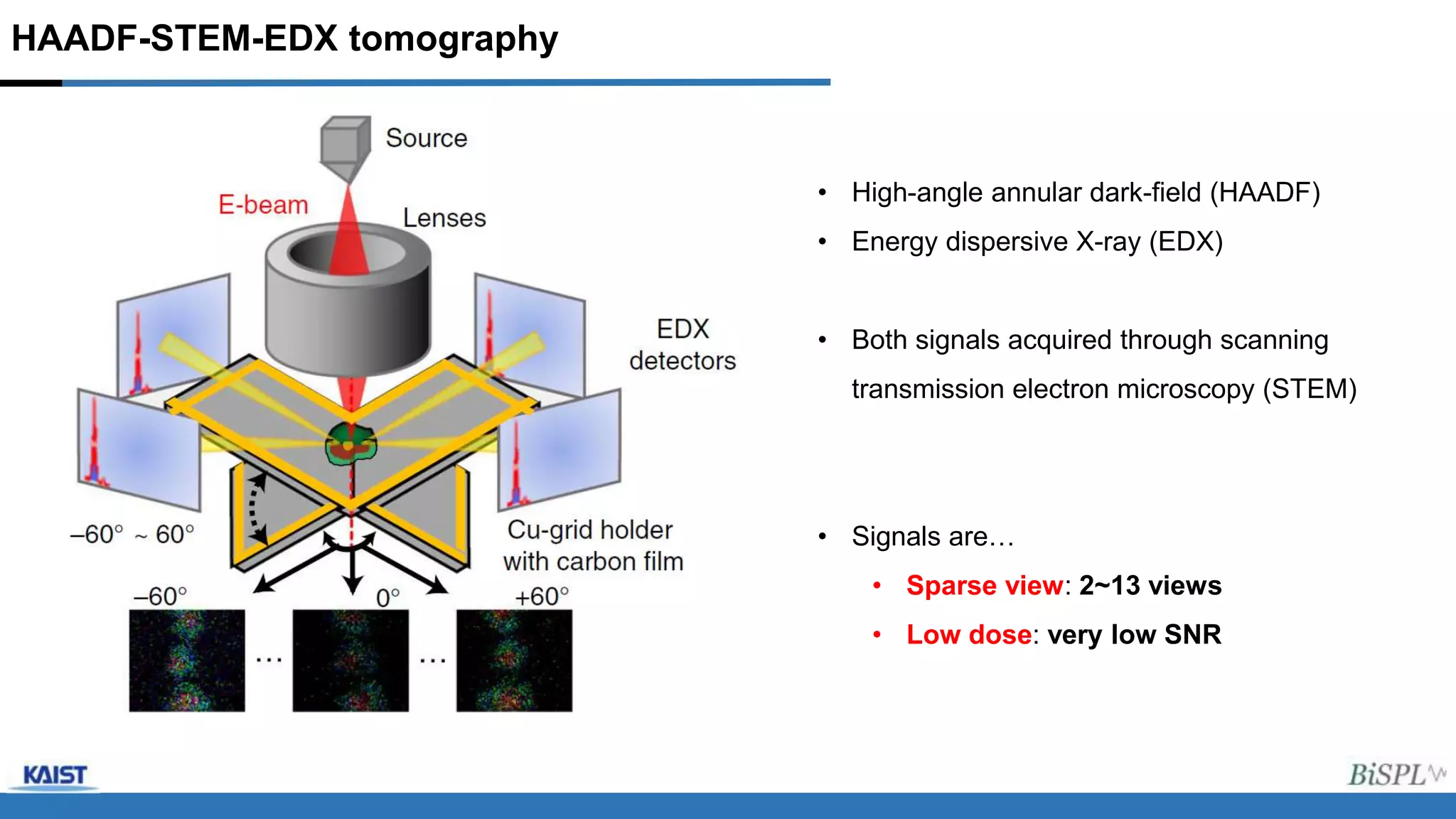 HAADF-STEM-EDX tomography

Source

E-beam

Lenses

EDX detectors

–60° ~ 60°

Cu-grid holder with carbon film

–60°

0°

+60°

...

...

• High-angle annular dark-field (HAADF)
• Energy dispersive X-ray (EDX)

• Both signals acquired through scanning transmission electron microscopy (STEM)

• Signals are…
  • Sparse view: 2~13 views
  • Low dose: very low SNR

KAIST

BiSPL